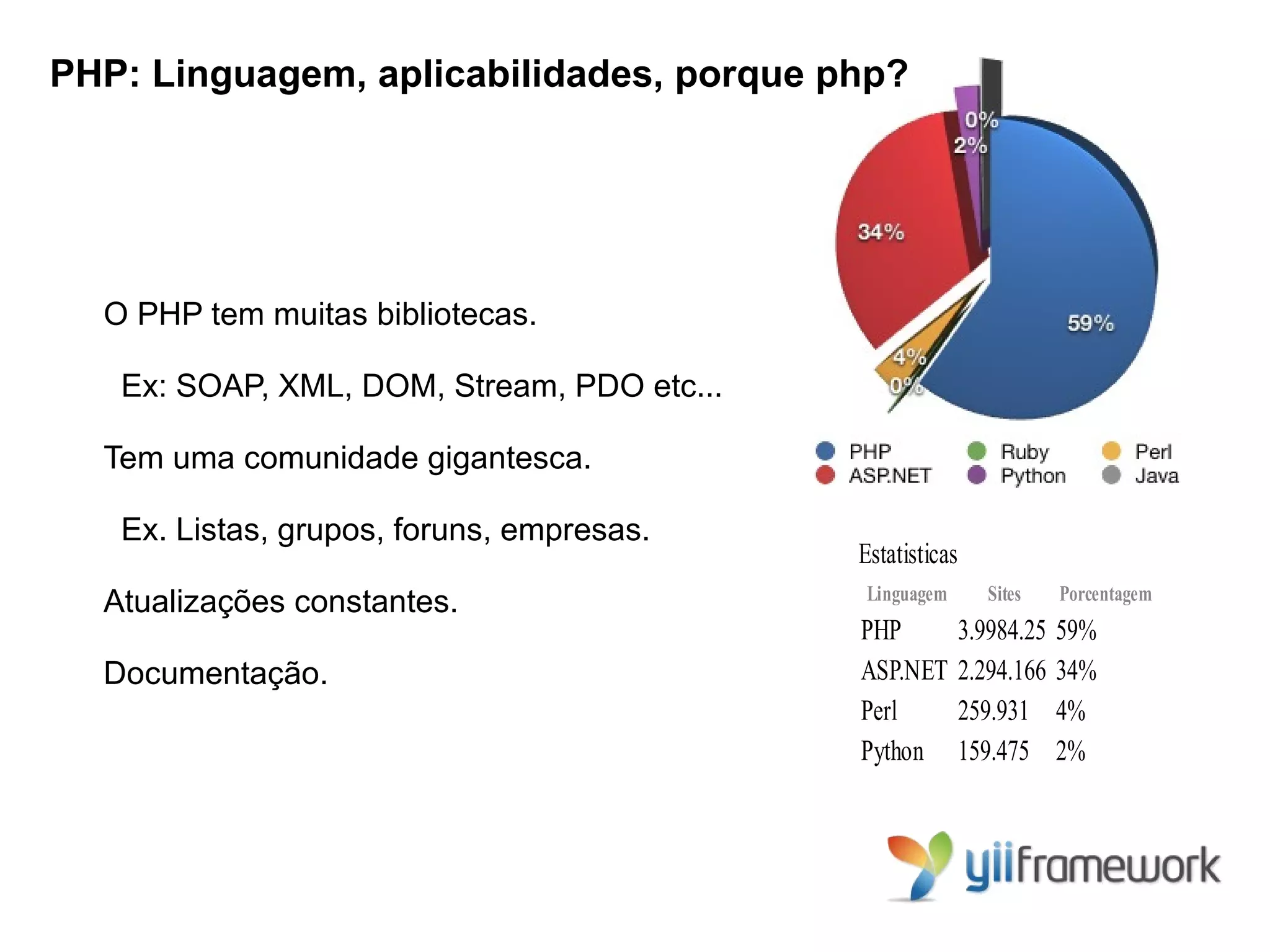 PHP: Linguagem, aplicabilidades, porque php?

O PHP tem muitas bibliotecas.

Ex: SOAP, XML, DOM, Stream, PDO etc...

Tem uma comunidade gigantesca.

Ex. Listas, grupos, foruns, empresas.

Atualizações constantes.

Documentação.

0%
2%
34%
59%
4%
0%

PHP
ASP.NET
Ruby
Python
Perl
Java

Estatisticas

| Linguagem | Sites | Porcentagem |
|---|---|---|
| PHP | 3.9984.25 | 59% |
| ASP.NET | 2.294.166 | 34% |
| Perl | 259.931 | 4% |
| Python | 159.475 | 2% |

yiiframework